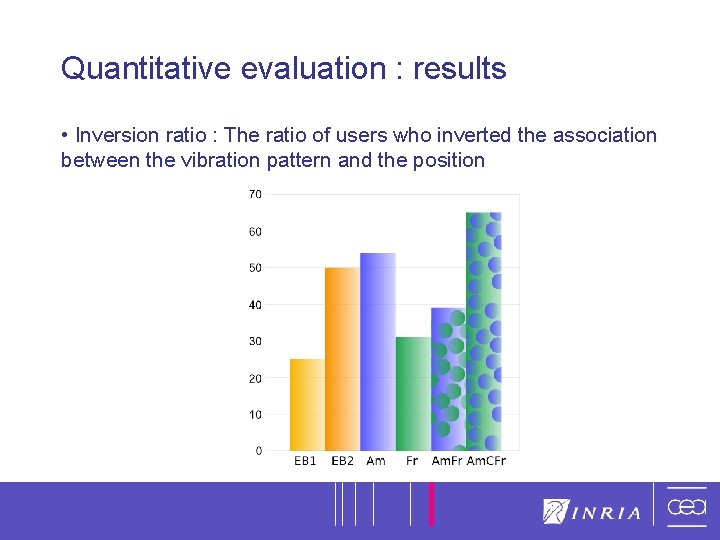 Quantitative evaluation : results

• Inversion ratio : The ratio of users who inverted the association between the vibration pattern and the position

70
60
50
40
30
20
10
0

EB1 EB2 Am Fr AmFr AmCFr

INRIA

cea